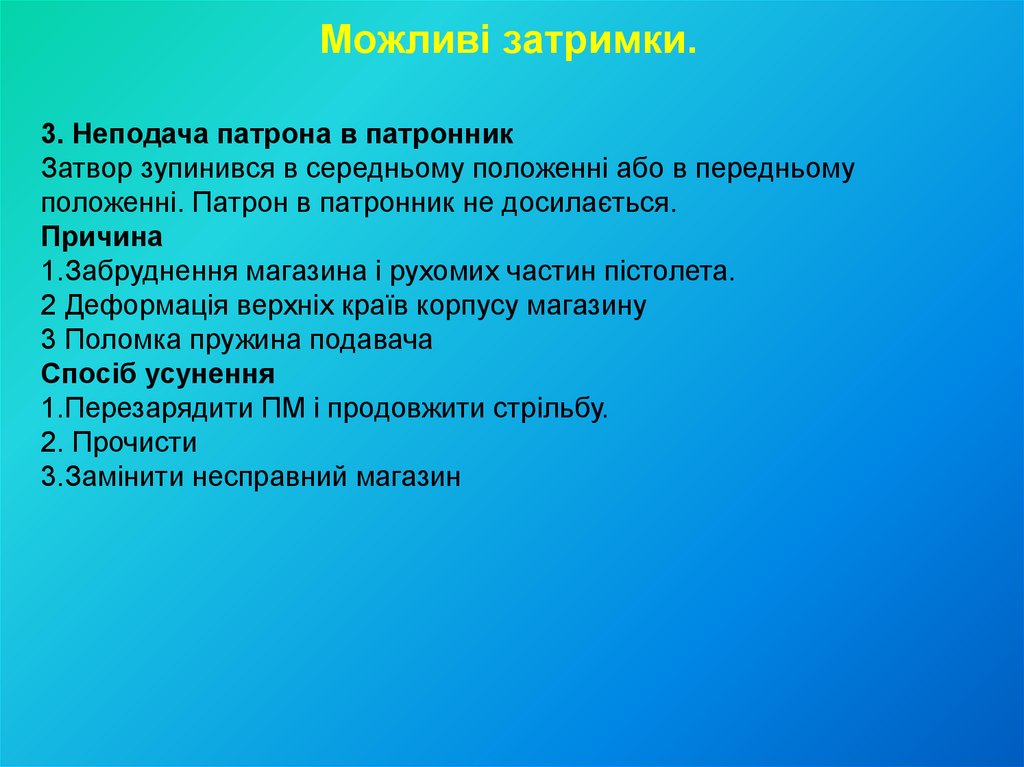 Можливі затримки.

3. Неподача патрона в патронник
Затвор зупинився в середньому положенні або в передньому положенні. Патрон в патронник не досилається.
Причина
1.Забруднення магазина і рухомих частин пістолета.
2 Деформація верхніх країв корпусу магазину
3 Поломка пружина подавача
Спосіб усунення
1.Перезарядити ПМ і продовжити стрільбу.
2. Прочисти
3.Замінити несправний магазин